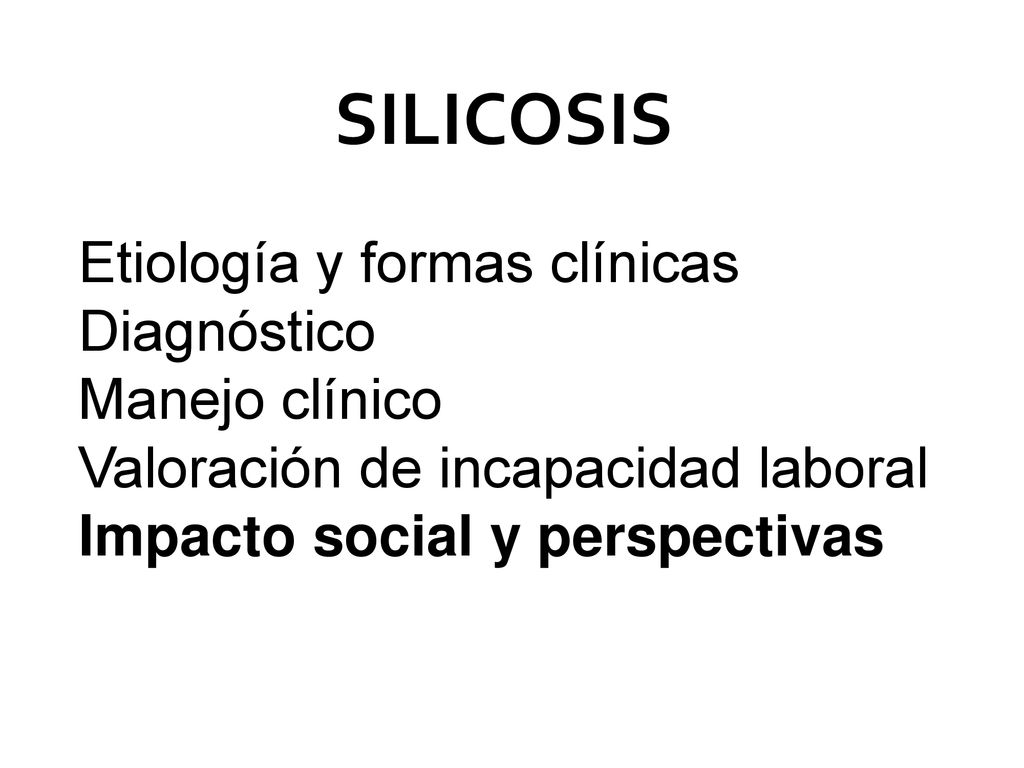 SILICOSIS

Etiología y formas clínicas
Diagnóstico
Manejo clínico
Valoración de incapacidad laboral
Impacto social y perspectivas